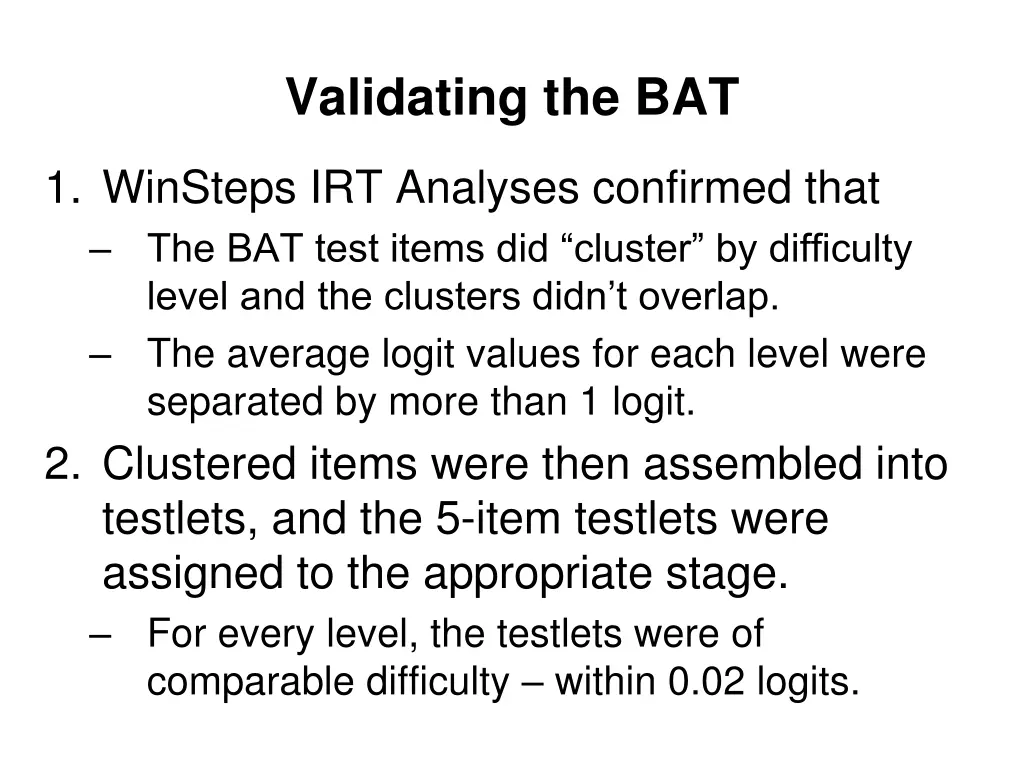 Validating the BAT

1. WinSteps IRT Analyses confirmed that
– The BAT test items did “cluster” by difficulty level and the clusters didn’t overlap.
– The average logit values for each level were separated by more than 1 logit.
2. Clustered items were then assembled into testlets, and the 5-item testlets were assigned to the appropriate stage.
– For every level, the testlets were of comparable difficulty – within 0.02 logits.